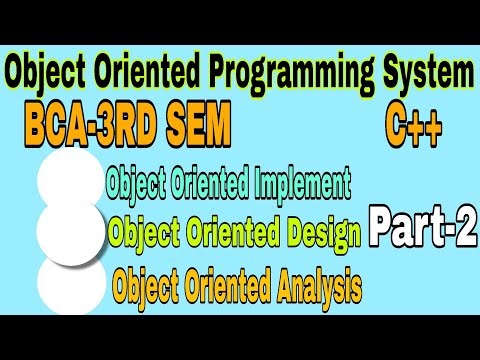 Object Oriented Programming System

BCA-3RD SEM

C++

Object Oriented Implement

Object Oriented Design

Part-2

Object Oriented Analysis